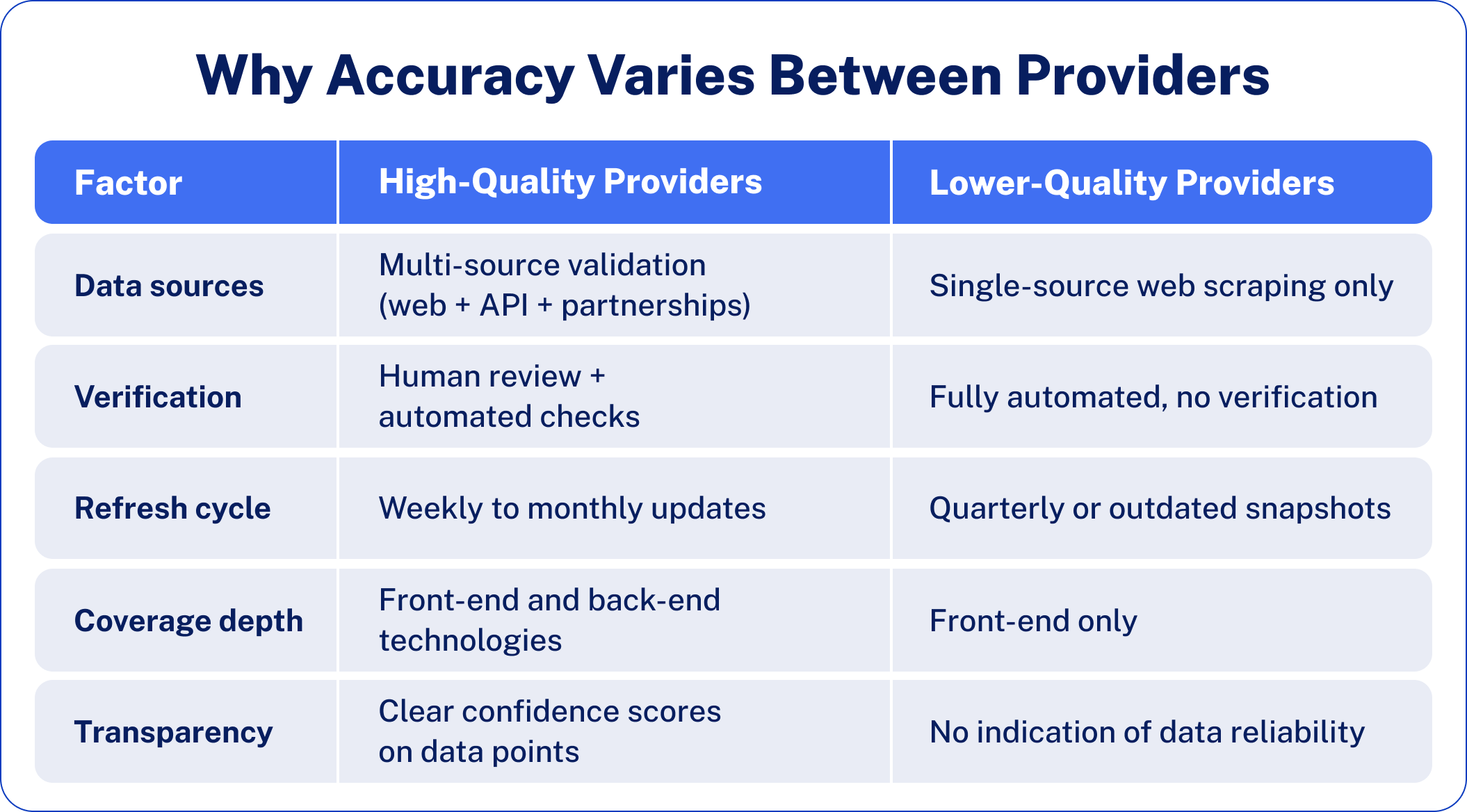 Why Accuracy Varies Between Providers

| Factor | High-Quality Providers | Lower-Quality Providers |
|---|---|---|
| Data sources | Multi-source validation (web + API + partnerships) | Single-source web scraping only |
| Verification | Human review + automated checks | Fully automated, no verification |
| Refresh cycle | Weekly to monthly updates | Quarterly or outdated snapshots |
| Coverage depth | Front-end and back-end technologies | Front-end only |
| Transparency | Clear confidence scores on data points | No indication of data reliability |